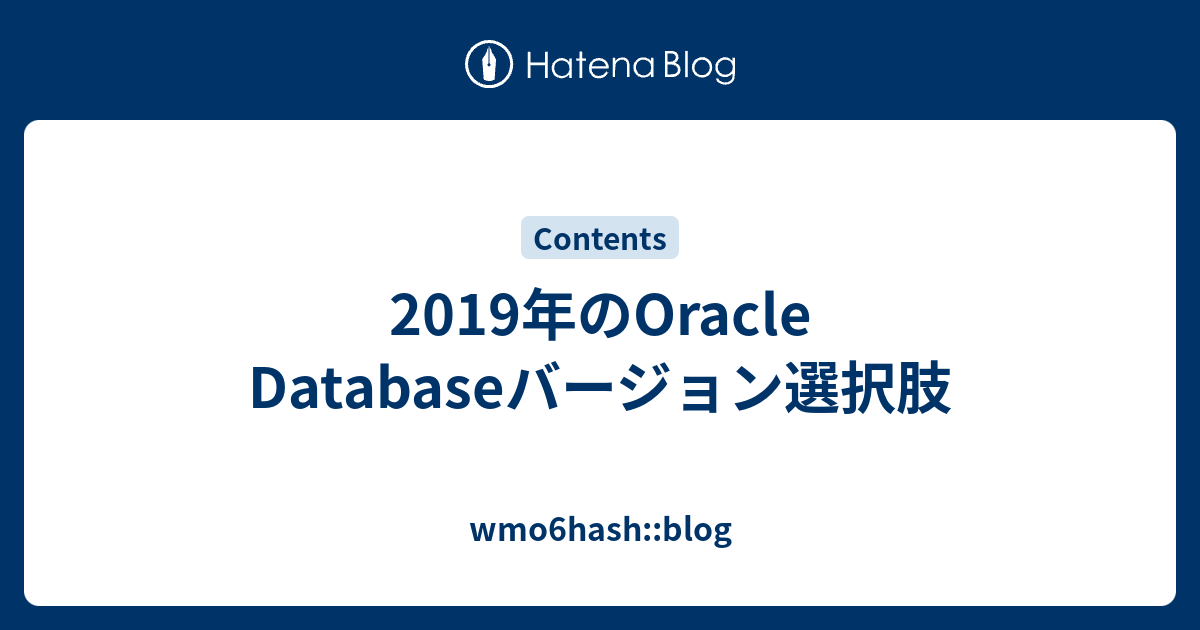 Hatena Blog

Contents

2019年のOracle Databaseバージョン選択肢

wmo6hash::blog